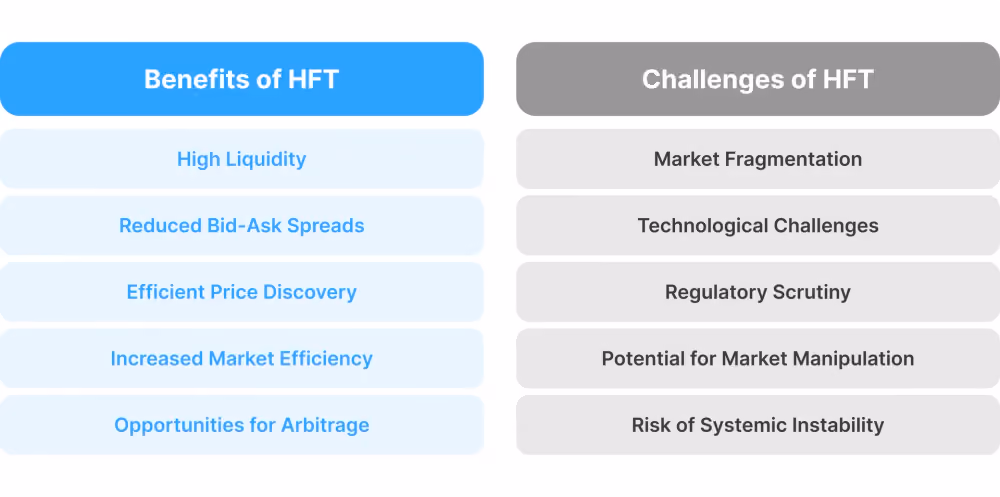 | Benefits of HFT | Challenges of HFT |
|---|---|
| High Liquidity | Market Fragmentation |
| Reduced Bid-Ask Spreads | Technological Challenges |
| Efficient Price Discovery | Regulatory Scrutiny |
| Increased Market Efficiency | Potential for Market Manipulation |
| Opportunities for Arbitrage | Risk of Systemic Instability |